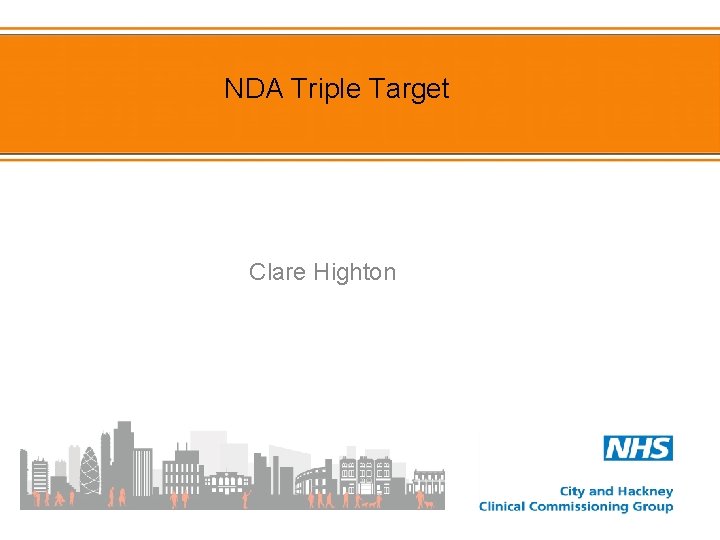 NDA Triple Target

Clare Highton

NHS

City and Hackney
Clinical Commissioning Group